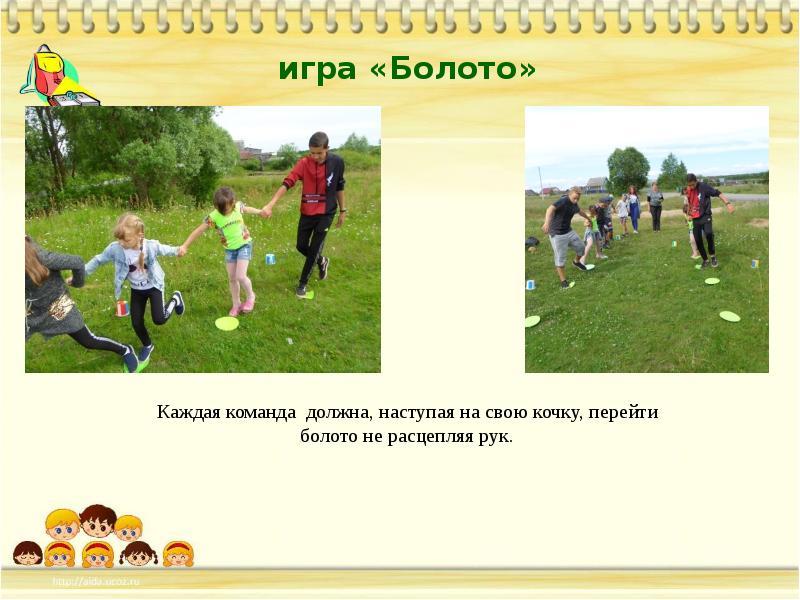 игра «Болото»

Каждая команда  должна, наступая на свою кочку, перейти болото не расцепляя рук.

http://aida.ucoz.ru